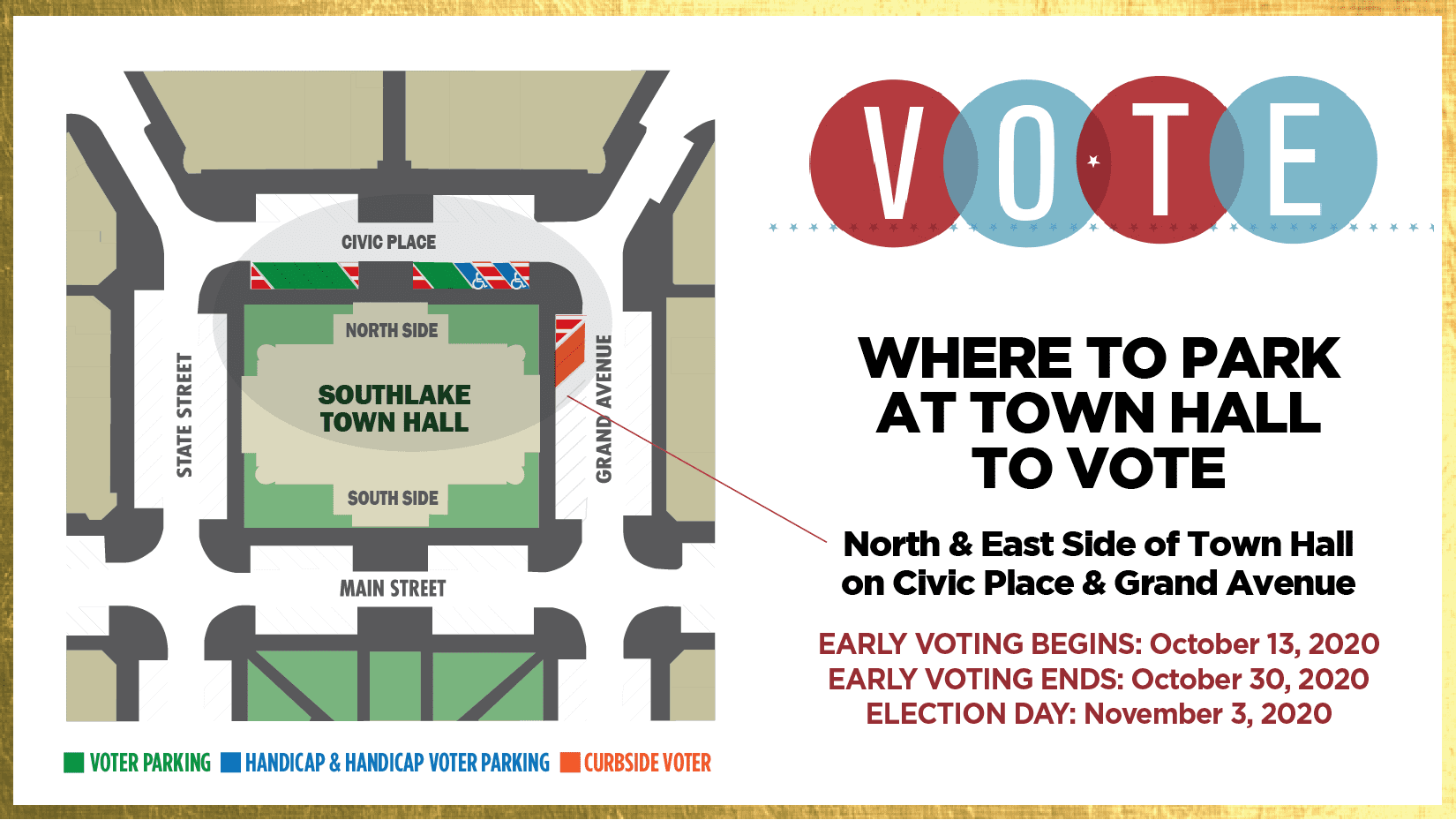 CIVIC PLACE

NORTH SIDE

SOUTHLAKE TOWN HALL

SOUTH SIDE

STATE STREET

GRAND AVENUE

MAIN STREET

VOTER PARKING HANDICAP & HANDICAP VOTER PARKING CURBSIDE VOTER

VOTE

WHERE TO PARK AT TOWN HALL TO VOTE

North & East Side of Town Hall on Civic Place & Grand Avenue

EARLY VOTING BEGINS: October 13, 2020
EARLY VOTING ENDS: October 30, 2020
ELECTION DAY: November 3, 2020